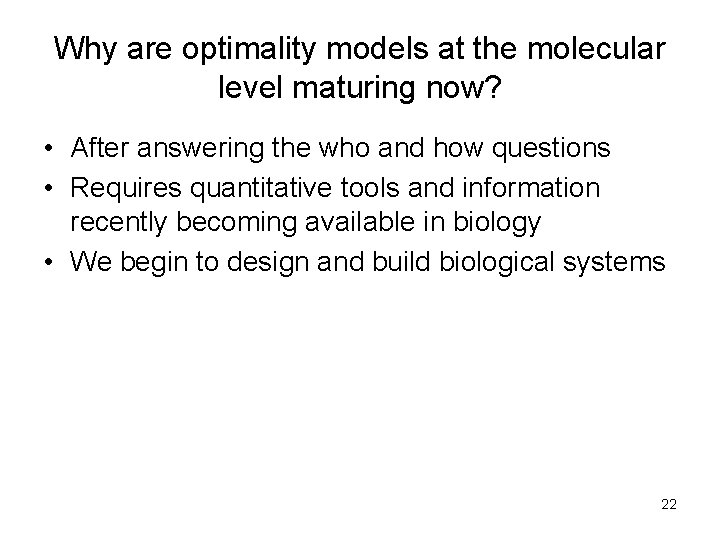 Why are optimality models at the molecular level maturing now?

• After answering the who and how questions
• Requires quantitative tools and information recently becoming available in biology
• We begin to design and build biological systems

22